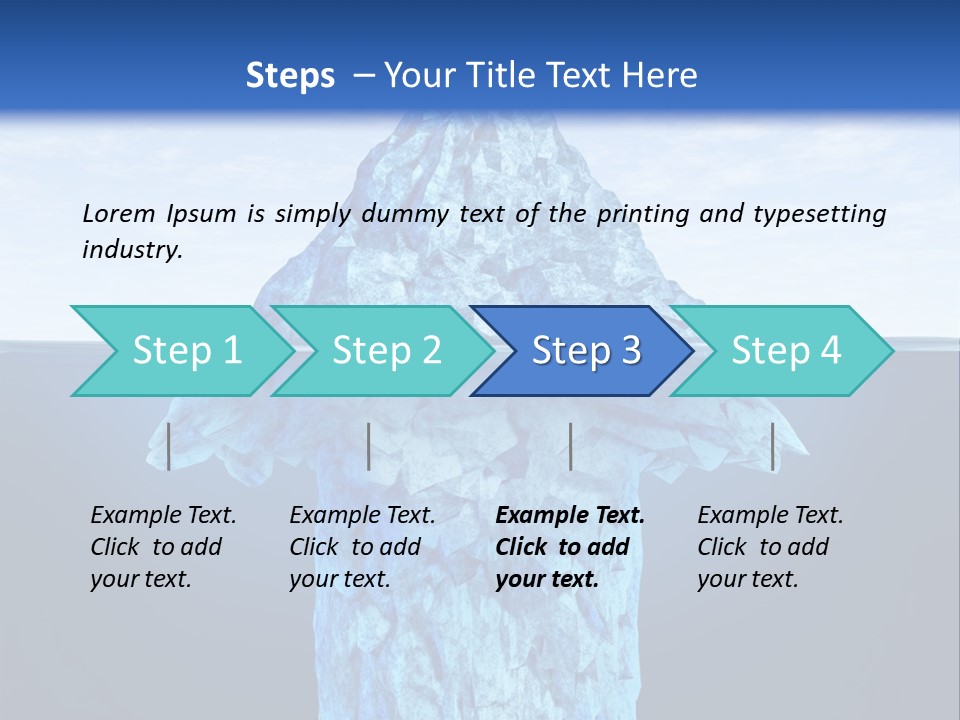 Steps – Your Title Text Here

Lorem Ipsum is simply dummy text of the printing and typesetting industry.

Step 1

Step 2

Step 3

Step 4

Example Text. Click to add your text.

Example Text. Click to add your text.

Example Text. Click to add your text.

Example Text. Click to add your text.